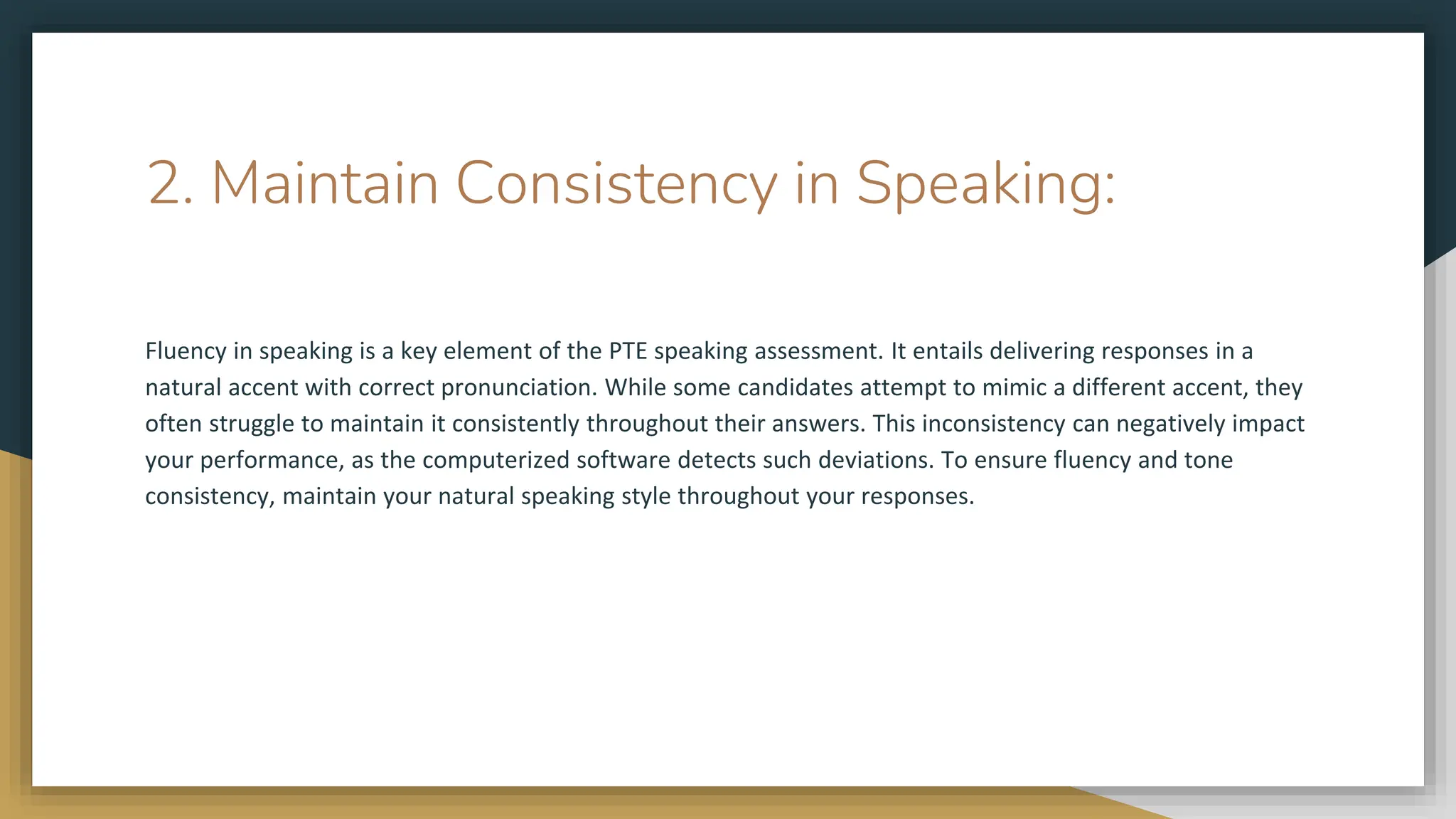 2. Maintain Consistency in Speaking:

Fluency in speaking is a key element of the PTE speaking assessment. It entails delivering responses in a natural accent with correct pronunciation. While some candidates attempt to mimic a different accent, they often struggle to maintain it consistently throughout their answers. This inconsistency can negatively impact your performance, as the computerized software detects such deviations. To ensure fluency and tone consistency, maintain your natural speaking style throughout your responses.